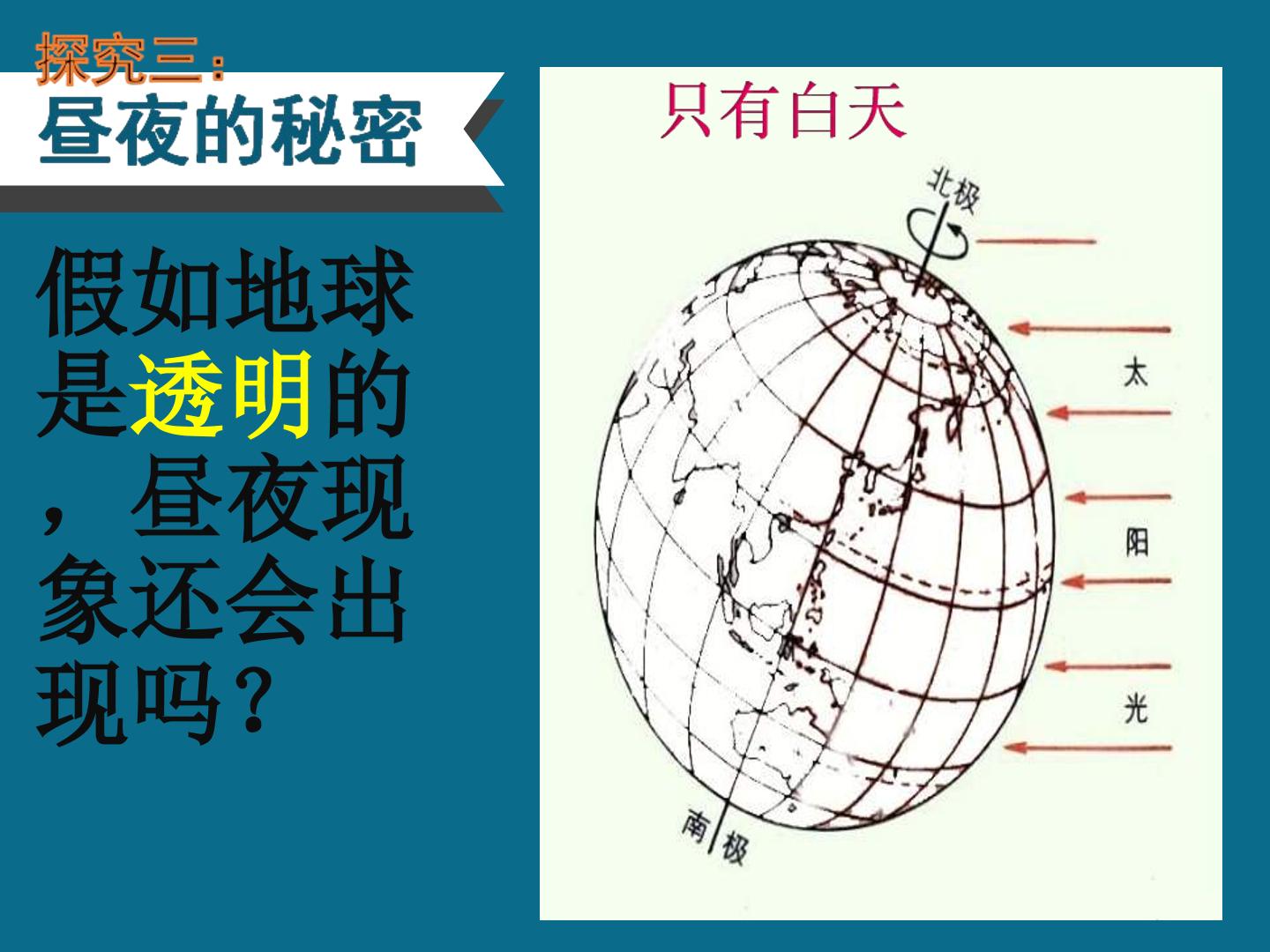 探究三:
昼夜的秘密

假如地球是透明的，昼夜现象还会出现吗？

只有白天

北极

太
阳
光

南极